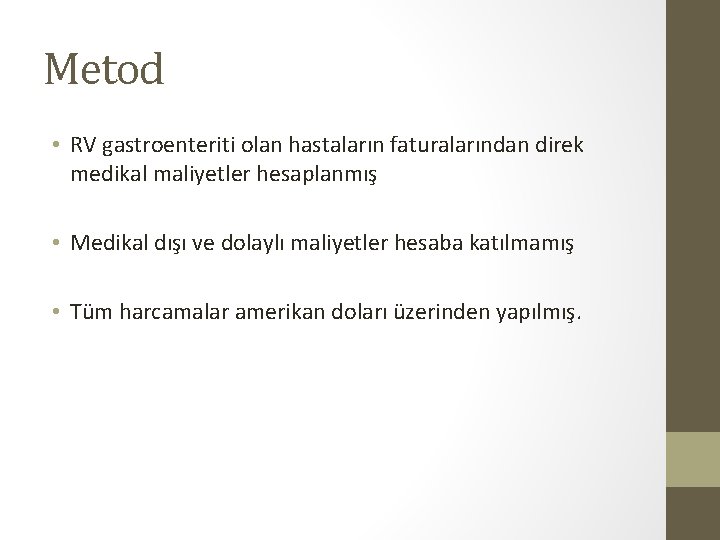 Metod

• RV gastroenteriti olan hastaların faturalarından direk medikal maliyetler hesaplanmış

• Medikal dışı ve dolaylı maliyetler hesaba katılmamış

• Tüm harcamalar amerikan doları üzerinden yapılmış.